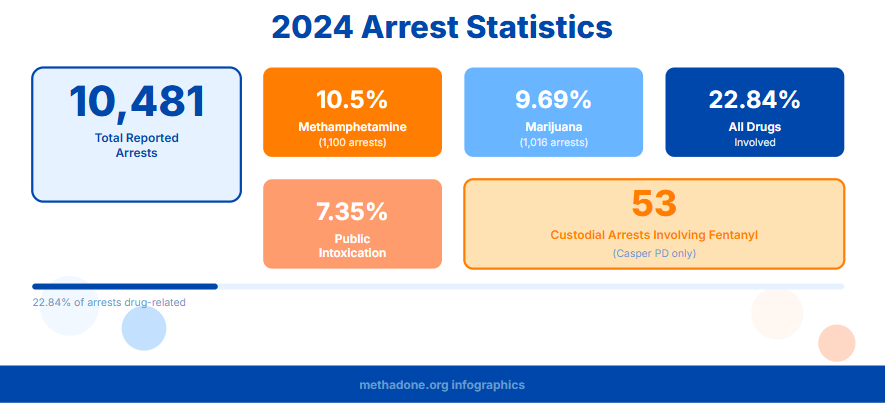 2024 Arrest Statistics

10,481
Total Reported Arrests

10.5%
Methamphetamine
(1,100 arrests)

9.69%
Marijuana
(1,016 arrests)

22.84%
All Drugs
Involved

7.35%
Public Intoxication

53
Custodial Arrests Involving Fentanyl
(Casper PD only)

22.84% of arrests drug-related

methadone.org infographics